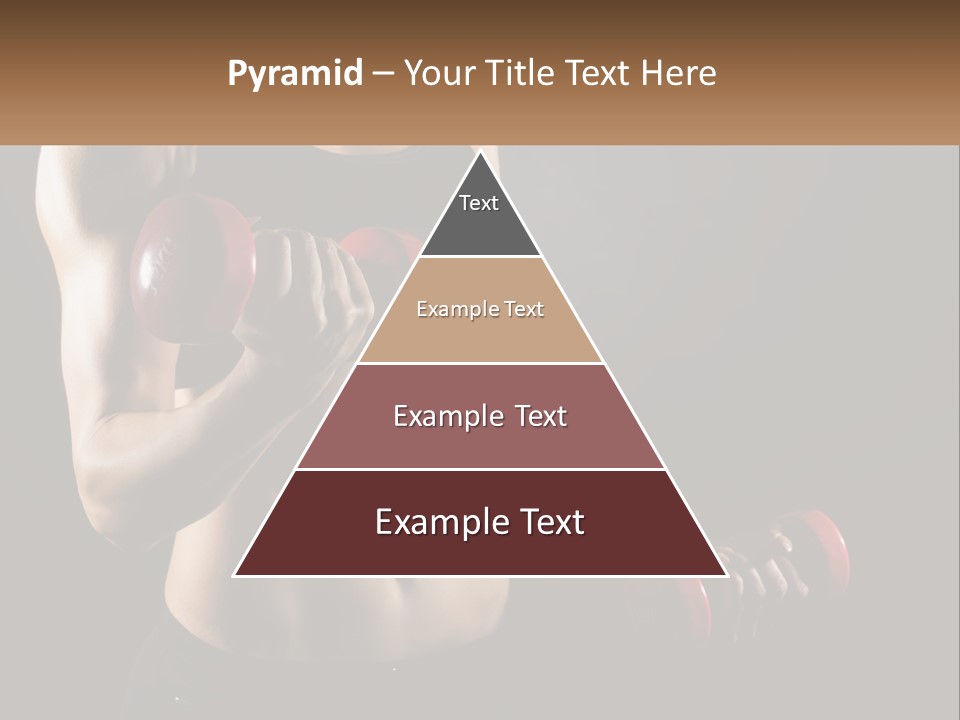 Pyramid – Your Title Text Here

Text

Example Text

Example Text

Example Text